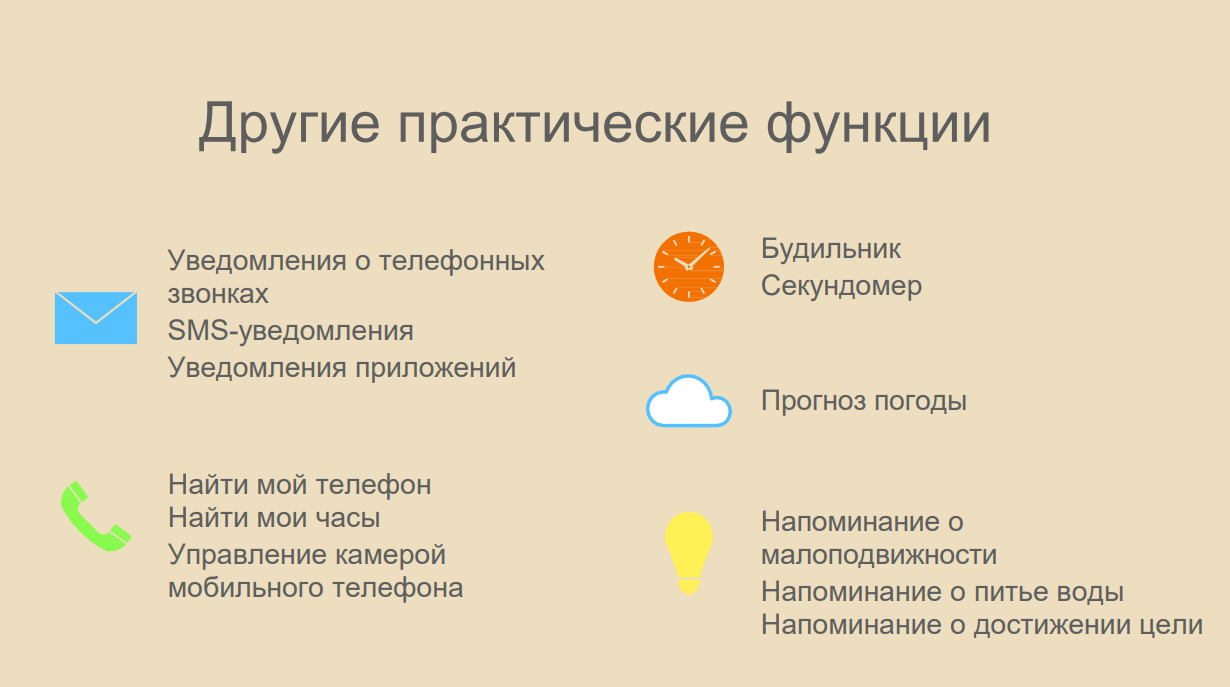 Другие практические функции

Уведомления о телефонных звонках
SMS-уведомления
Уведомления приложений

Найти мой телефон
Найти мои часы
Управление камерой мобильного телефона

Будильник
Секундомер

Прогноз погоды

Напоминание о малоподвижности
Напоминание о питье воды
Напоминание о достижении цели